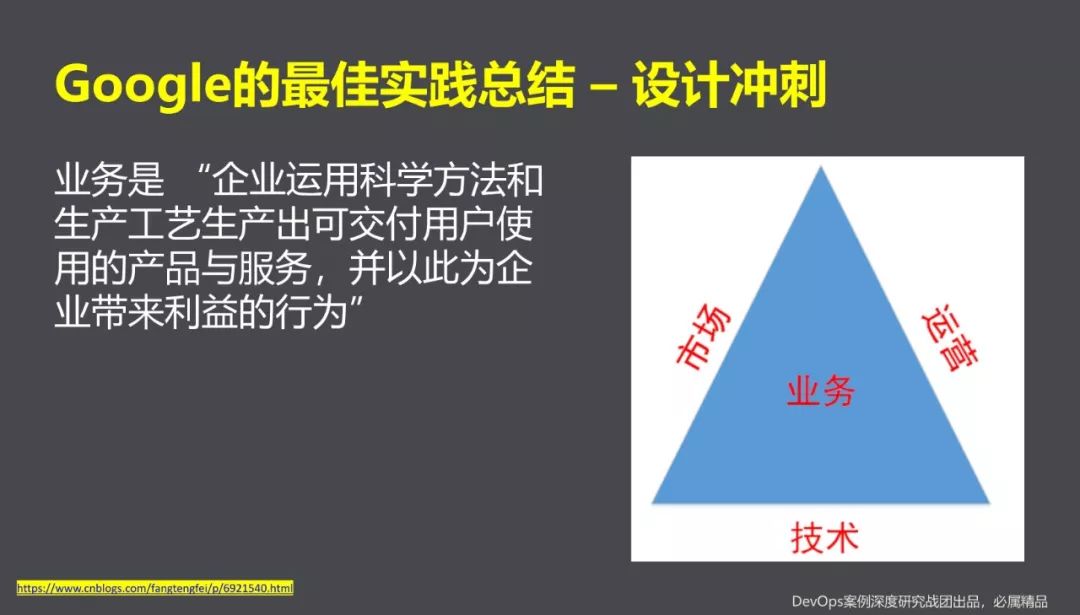 Google的最佳实践总结 – 设计冲刺

业务是 “企业运用科学方法和生产工艺生产出可交付用户使用的产品与服务，并以此为企业带来利益的行为”

市场

运营

业务

技术

https://www.cnblogs.com/fangtengfei/p/6921540.html

DevOps案例深度研究战团出品，必属精品